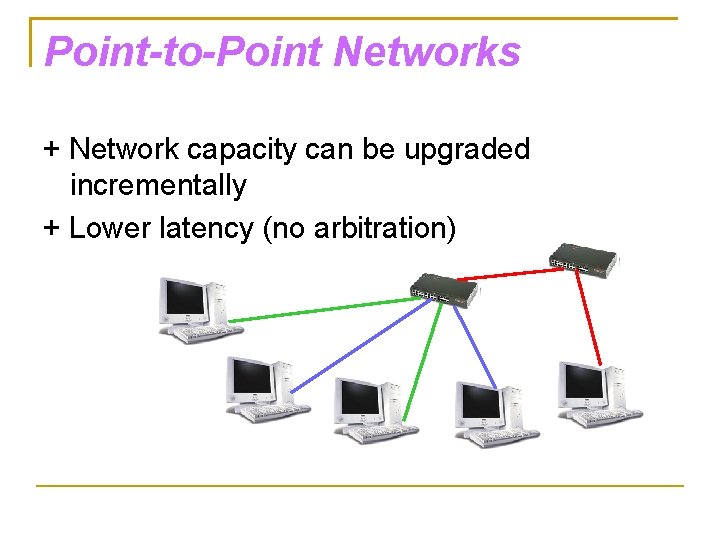 Point-to-Point Networks

+ Network capacity can be upgraded incrementally

+ Lower latency (no arbitration)